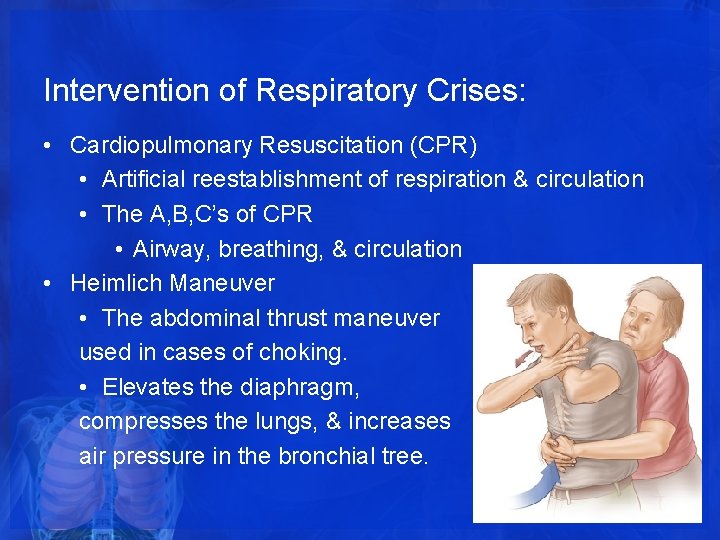 Intervention of Respiratory Crises:

• Cardiopulmonary Resuscitation (CPR)
  • Artificial reestablishment of respiration & circulation
  • The A,B,C's of CPR
    • Airway, breathing, & circulation
• Heimlich Maneuver
  • The abdominal thrust maneuver used in cases of choking.
  • Elevates the diaphragm, compresses the lungs, & increases air pressure in the bronchial tree.